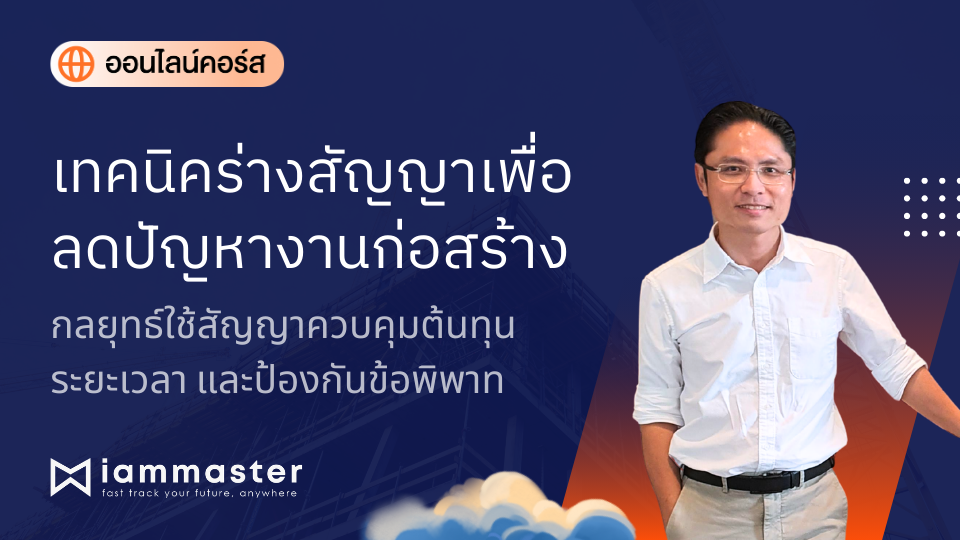 ออนไลน์คอร์ส

เทคนิคร่างสัญญาเพื่อลดปัญหางานก่อสร้าง

กลยุทธ์ใช้สัญญาควบคุมต้นทุน ระยะเวลา และป้องกันข้อพิพาท

iammaster
fast track your future, anywhere